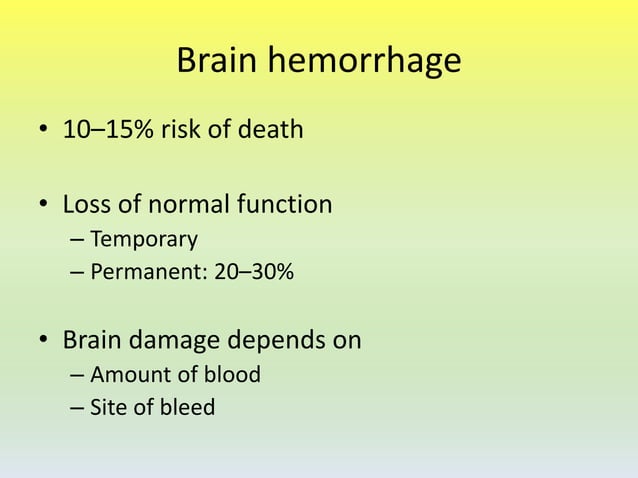 Brain hemorrhage

• 10–15% risk of death

• Loss of normal function
– Temporary
– Permanent: 20–30%

• Brain damage depends on
– Amount of blood
– Site of bleed